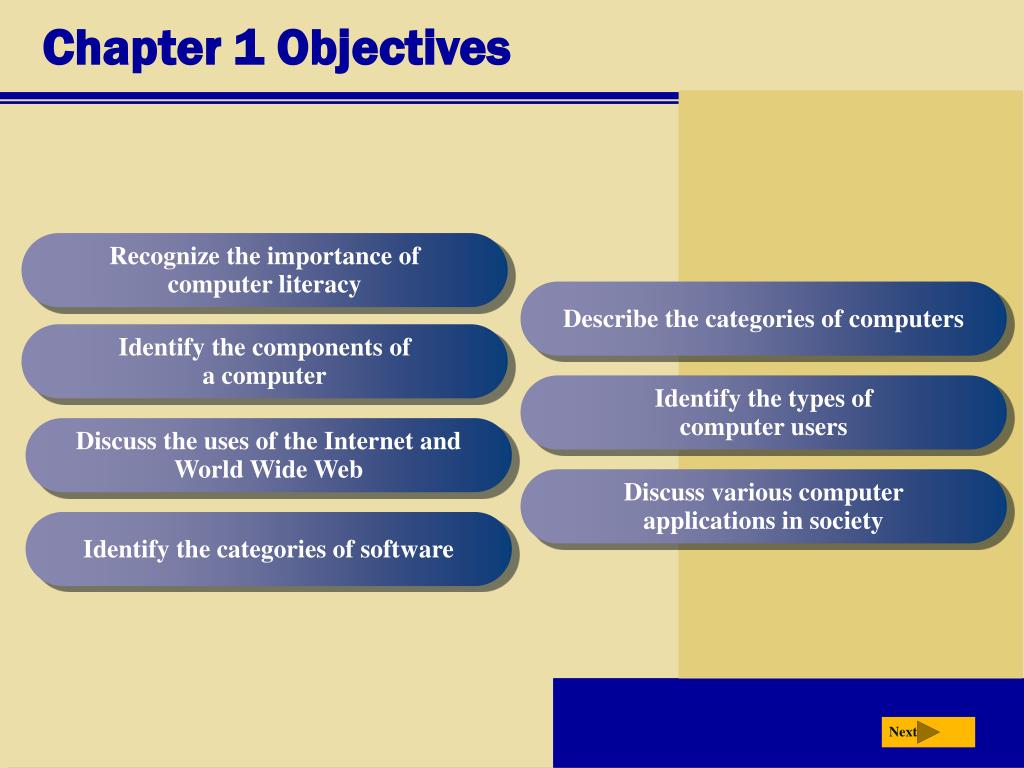 Chapter 1 Objectives

Recognize the importance of computer literacy

Identify the components of a computer

Discuss the uses of the Internet and World Wide Web

Identify the categories of software

Describe the categories of computers

Identify the types of computer users

Discuss various computer applications in society

Next